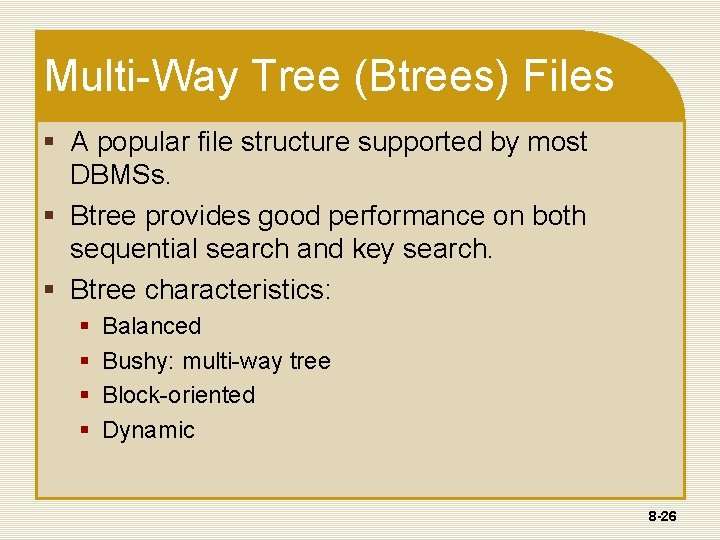 Multi-Way Tree (Btrees) Files

- A popular file structure supported by most DBMSs.
- Btree provides good performance on both sequential search and key search.
- Btree characteristics:
  - Balanced
  - Bushy: multi-way tree
  - Block-oriented
  - Dynamic

8-26